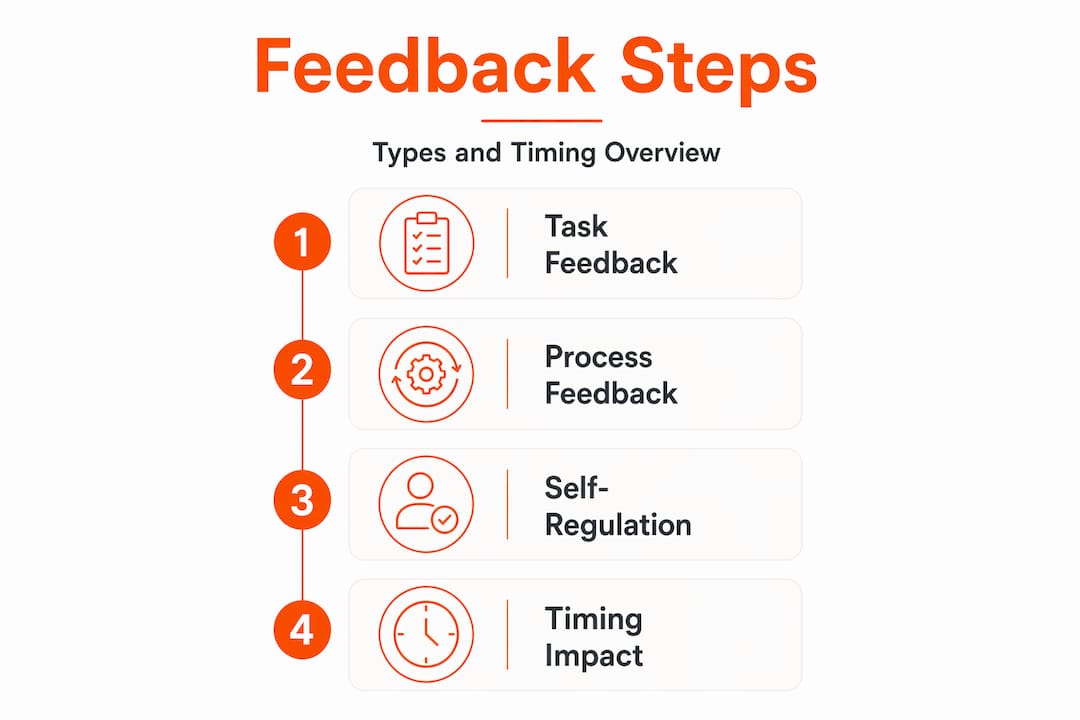 Feedback Steps

Types and Timing Overview

1 Task Feedback

2 Process Feedback

3 Self-Regulation

4 Timing Impact